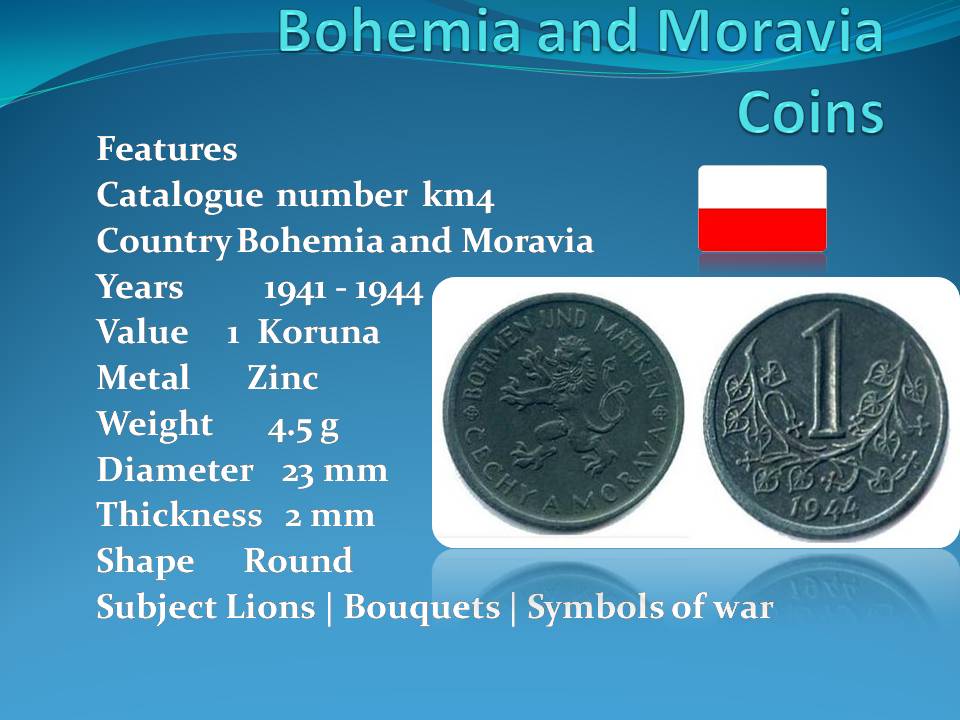 Bohemia and Moravia Coins

Features
Catalogue number km4
Country Bohemia and Moravia
Years 1941 - 1944
Value 1 Koruna
Metal Zinc
Weight 4.5 g
Diameter 23 mm
Thickness 2 mm
Shape Round
Subject Lions | Bouquets | Symbols of war

BÖHMEN UND MÄHREN
ČECHY A MORAVA

1
1944